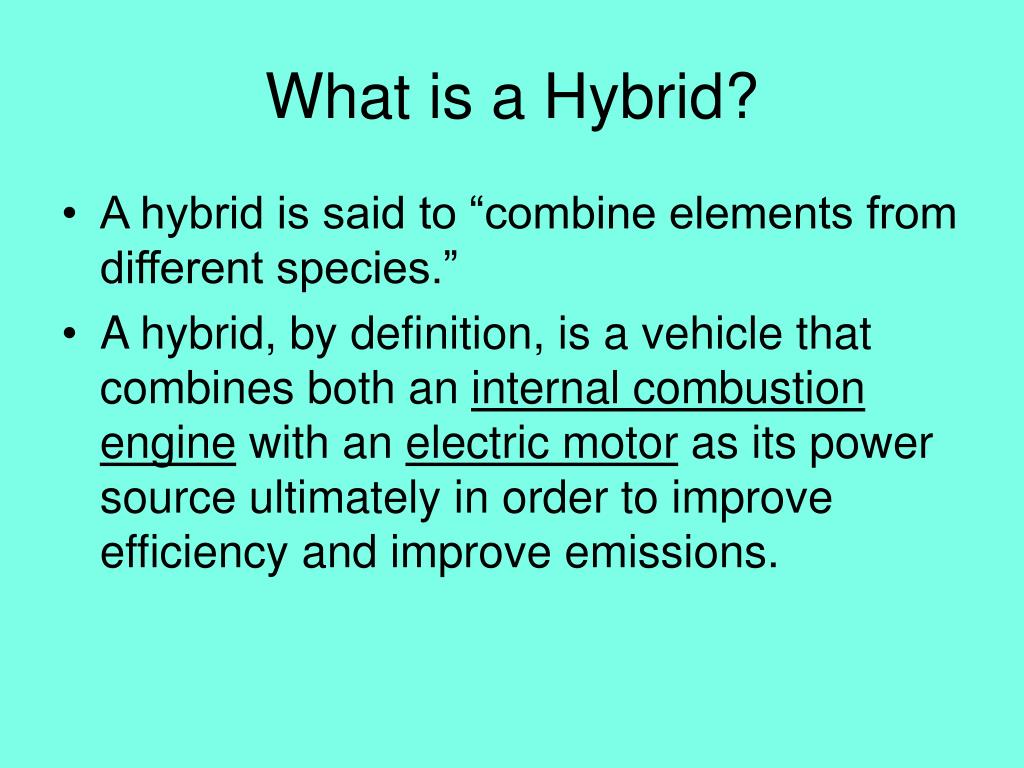 What is a Hybrid?

• A hybrid is said to “combine elements from different species.”

• A hybrid, by definition, is a vehicle that combines both an internal combustion engine with an electric motor as its power source ultimately in order to improve efficiency and improve emissions.